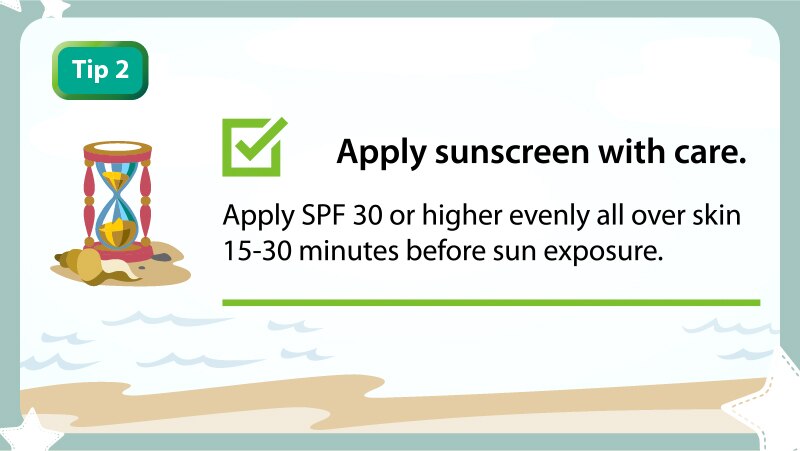 Tip 2

Apply sunscreen with care.

Apply SPF 30 or higher evenly all over skin 15-30 minutes before sun exposure.